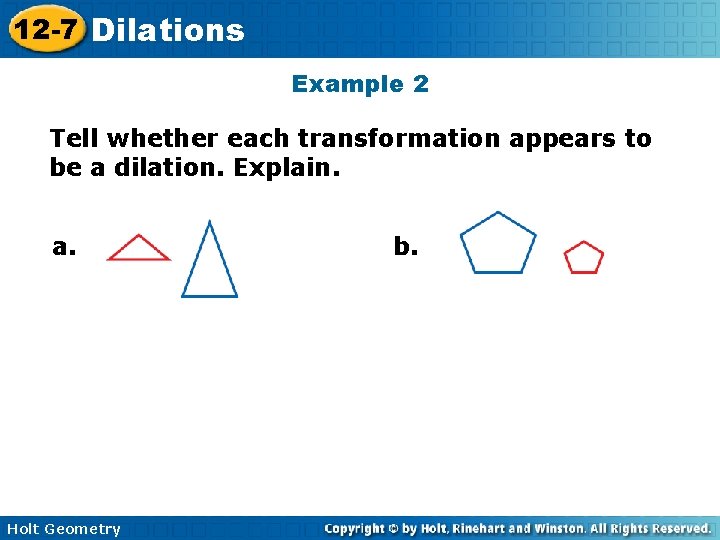 12-7 Dilations

Example 2

Tell whether each transformation appears to be a dilation. Explain.

a.

b.

Holt Geometry

Copyright © by Holt, Rinehart and Winston. All Rights Reserved.